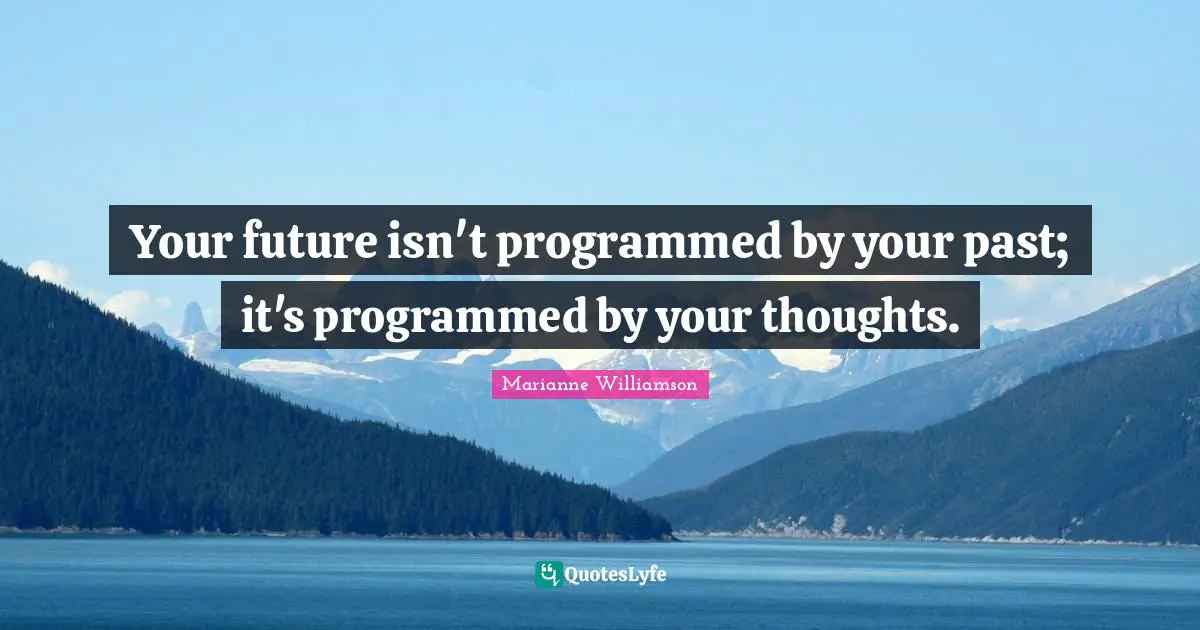 Your future isn't programmed by your past; it's programmed by your thoughts.

Marianne Williamson

QuotesLyfe